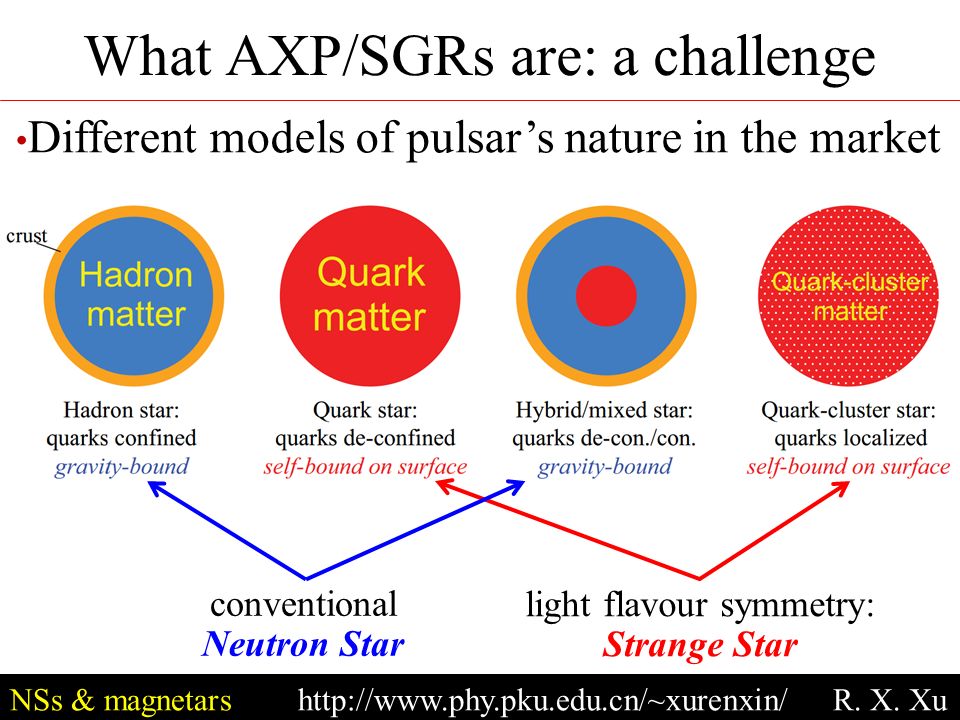 What AXP/SGRs are: a challenge

•Different models of pulsar's nature in the market

crust

Hadron matter

Quark matter

Quark-cluster matter

Hadron star: quarks confined gravity-bound

Quark star: quarks de-confined self-bound on surface

Hybrid/mixed star: quarks de-con./con. gravity-bound

Quark-cluster star: quarks localized self-bound on surface

conventional
Neutron Star

light flavour symmetry:
Strange Star

NSs & magnetars http://www.phy.pku.edu.cn/~xurenxin/ R. X. Xu